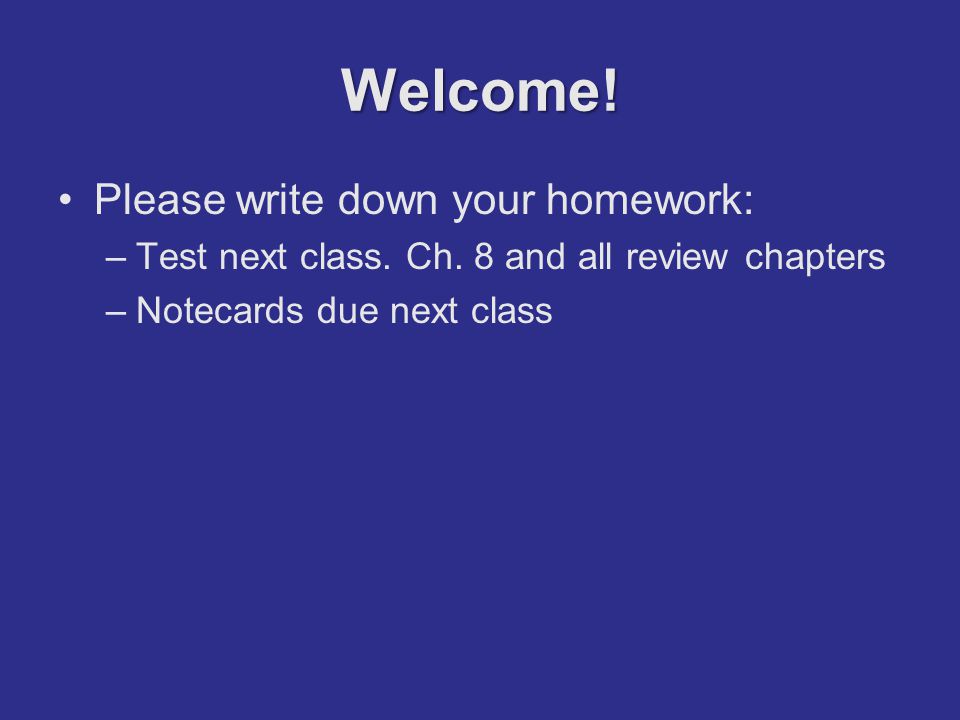 Welcome!

• Please write down your homework:
– Test next class. Ch. 8 and all review chapters
– Notecards due next class